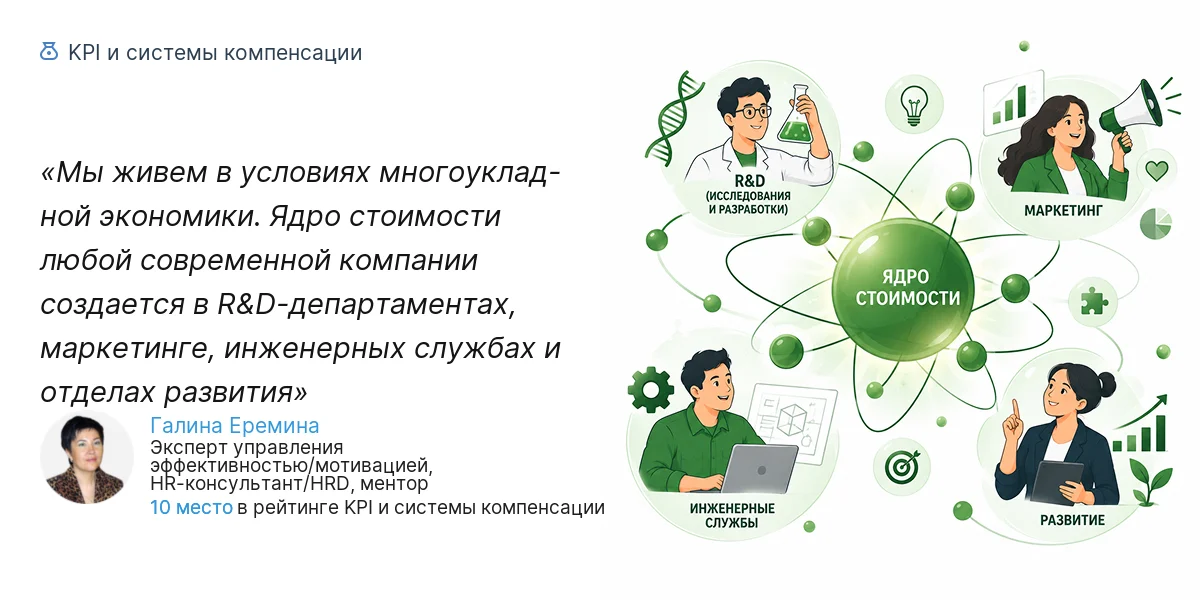 KPI и системы компенсации

«Мы живем в условиях многоукладной экономики. Ядро стоимости любой современной компании создается в R&D-департаментах, маркетинге, инженерных службах и отделах развития»

Галина Еремина
Эксперт управления эффективностью/мотивацией, HR-консультант/HRD, ментор
10 место в рейтинге KPI и системы компенсации

R&D (ИССЛЕДОВАНИЯ И РАЗРАБОТКИ)

МАРКЕТИНГ

ЯДРО СТОИМОСТИ

ИНЖЕНЕРНЫЕ СЛУЖБЫ

РАЗВИТИЕ